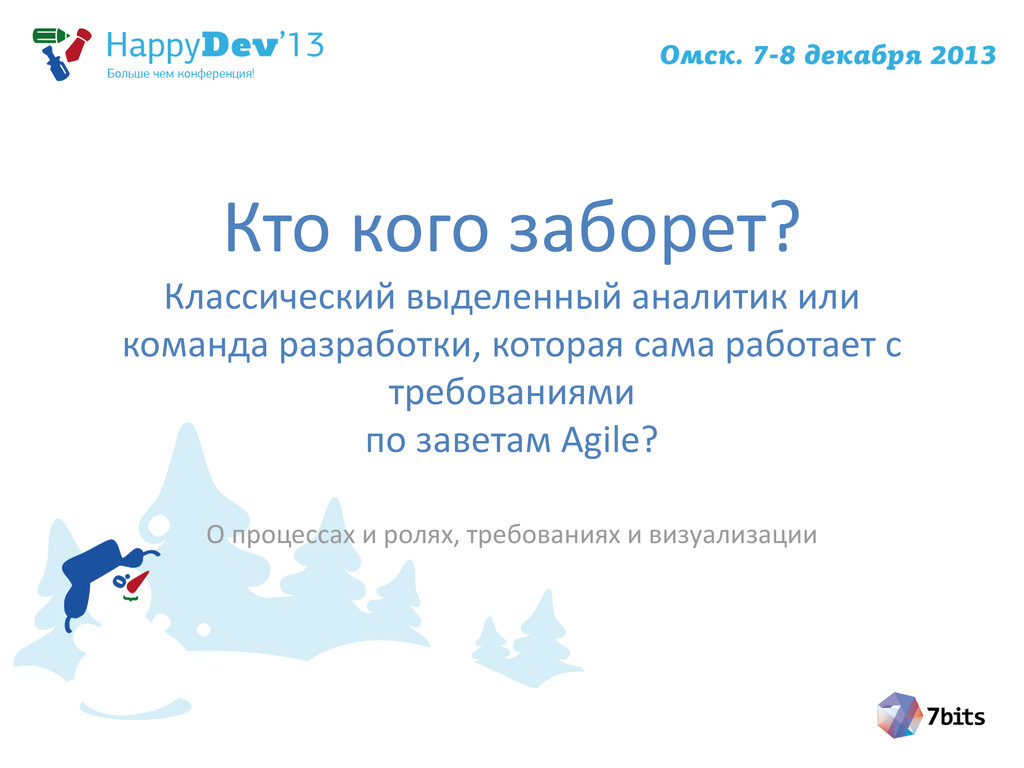 HappyDev'13
Больше чем конференция!

Омск. 7-8 декабря 2013

Кто кого заборет?

Классический выделенный аналитик или команда разработки, которая сама работает с требованиями по заветам Agile?

О процессах и ролях, требованиях и визуализации

7bits